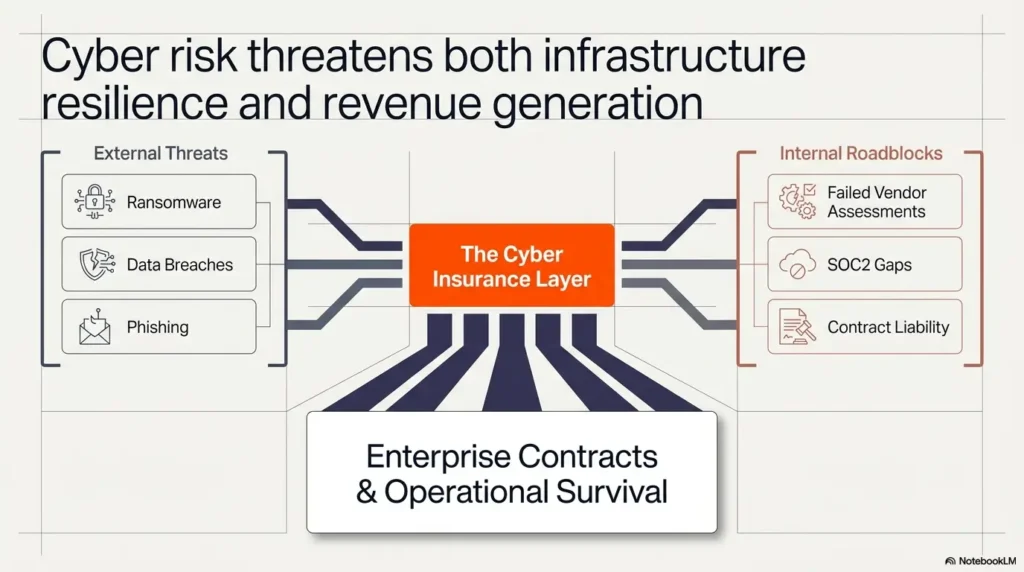 Cyber risk threatens both infrastructure resilience and revenue generation

External Threats

Ransomware

Data Breaches

Phishing

The Cyber Insurance Layer

Internal Roadblocks

Failed Vendor Assessments

SOC2 Gaps

Contract Liability

Enterprise Contracts & Operational Survival

NotebookLM